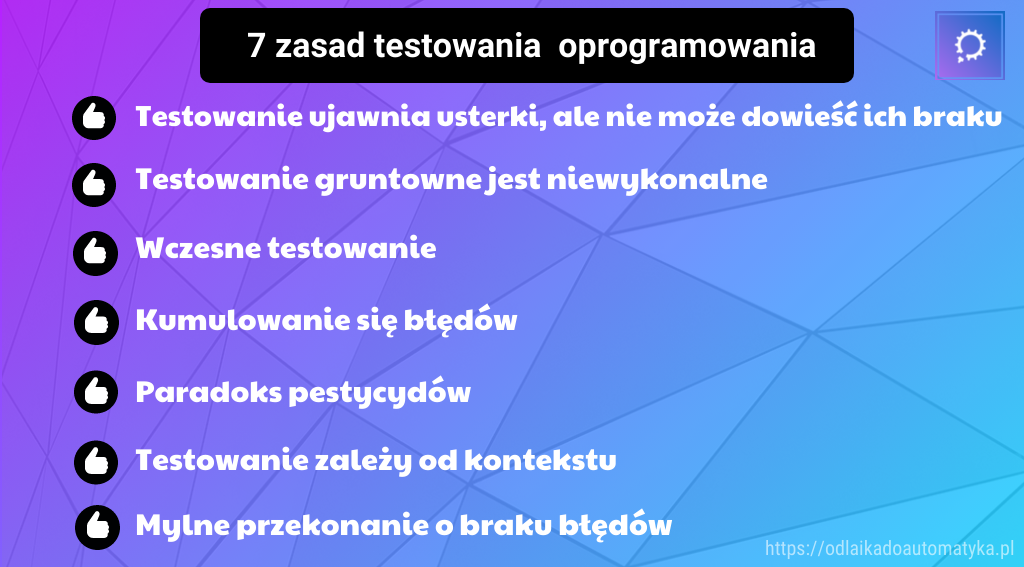 7 zasad testowania oprogramowania

Testowanie ujawnia usterki, ale nie może dowieść ich braku

Testowanie gruntowne jest niewykonalne

Wczesne testowanie

Kumulowanie się błędów

Paradoks pestycydów

Testowanie zależy od kontekstu

Mylne przekonanie o braku błędów

https://odlaikadoautomatyka.pl